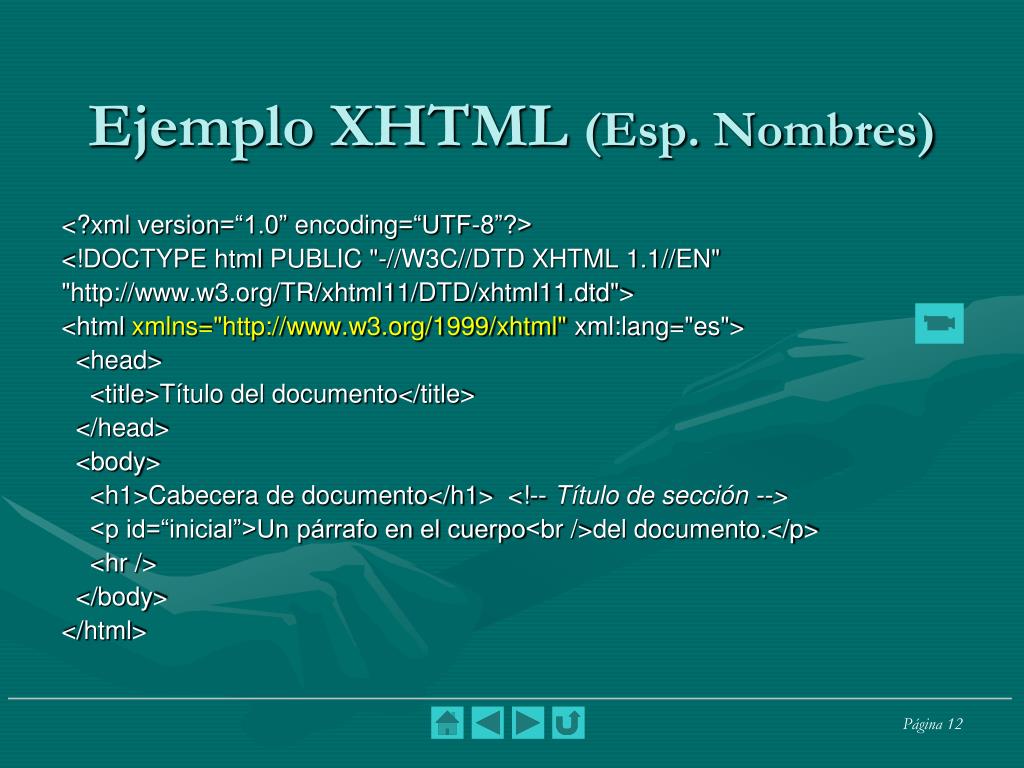 Ejemplo XHTML (Esp. Nombres)

<?xml version=“1.0” encoding=“UTF-8”?>
<!DOCTYPE html PUBLIC "-//W3C//DTD XHTML 1.1//EN" "http://www.w3.org/TR/xhtml11/DTD/xhtml11.dtd">
<html xmlns="http://www.w3.org/1999/xhtml" xml:lang="es">
<head>
<title>Título del documento</title>
</head>
<body>
<h1>Cabecera de documento</h1> <!-- Título de sección -->
<p id=“inicial”>Un párrafo en el cuerpo<br />del documento.</p>
<hr />
</body>
</html>

Página 12